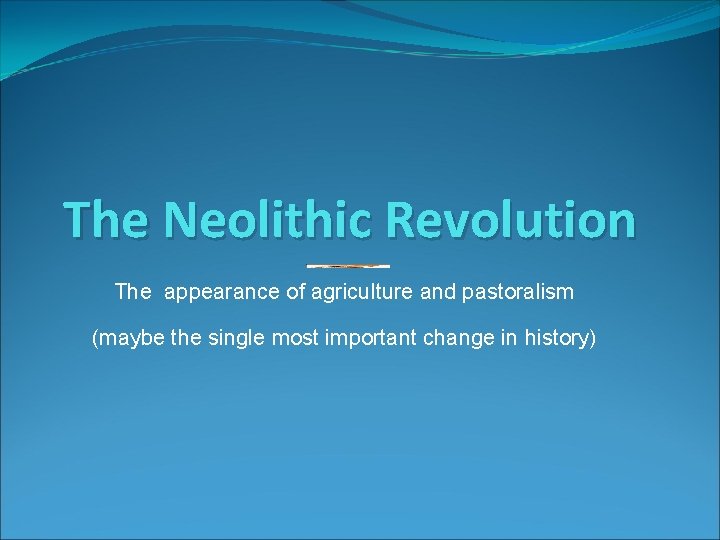 The Neolithic Revolution

The appearance of agriculture and pastoralism

(maybe the single most important change in history)